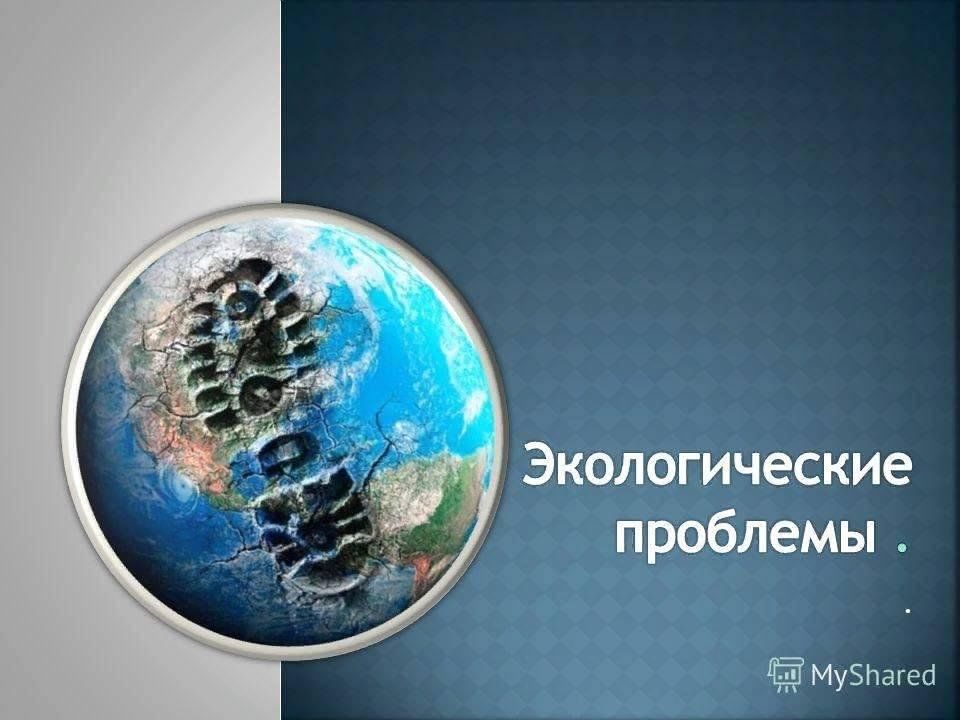 Экологические проблемы .

.

MyShared